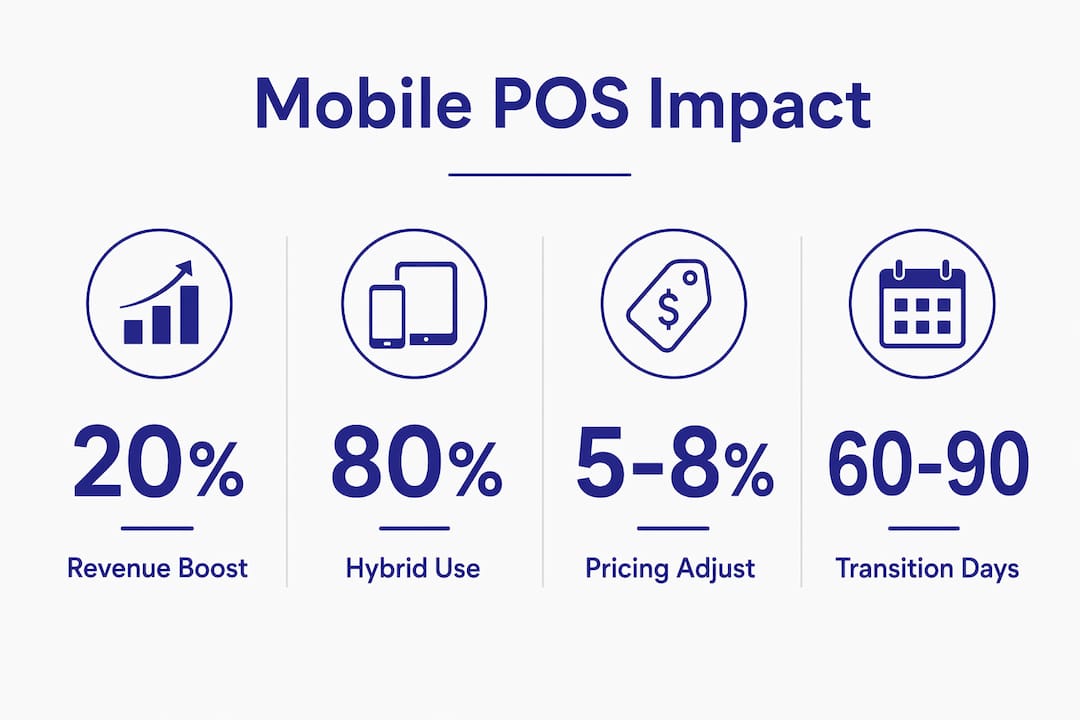 Mobile POS Impact

$

20%
Revenue Boost

80%
Hybrid Use

5-8%
Pricing Adjust

60-90
Transition Days